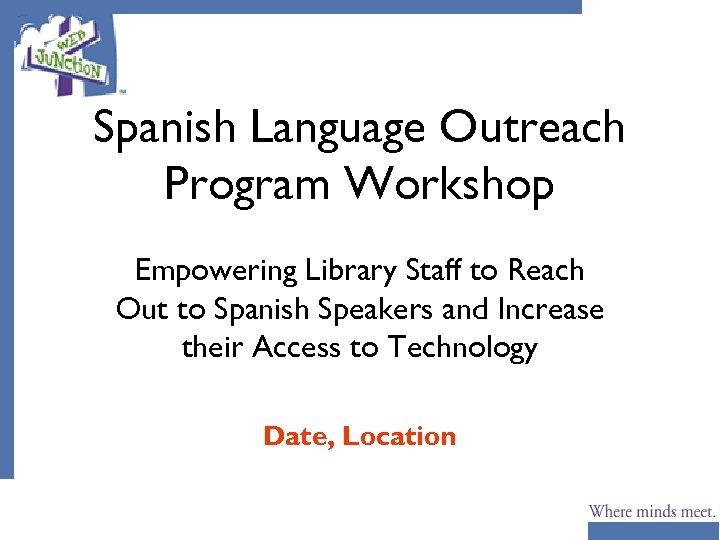 WEB JUNCTION

Spanish Language Outreach Program Workshop

Empowering Library Staff to Reach Out to Spanish Speakers and Increase their Access to Technology

Date, Location

Where minds meet.